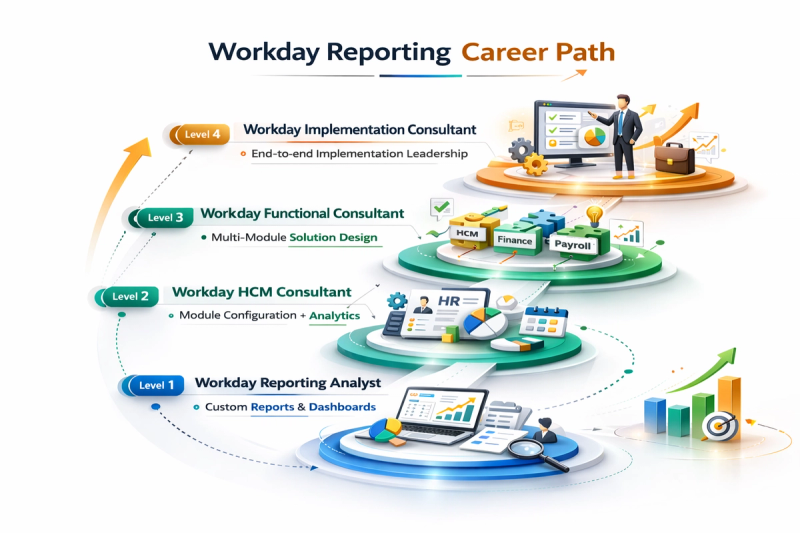 Workday Reporting Career Path

Level 4 Workday Implementation Consultant
End-to-end Implementation Leadership

Level 3 Workday Functional Consultant
Multi-Module Solution Design

HCM
Finance
Payroll

Level 2 Workday HCM Consultant
Module Configuration + Analytics

HR

Level 1 Workday Reporting Analyst
Custom Reports & Dashboards